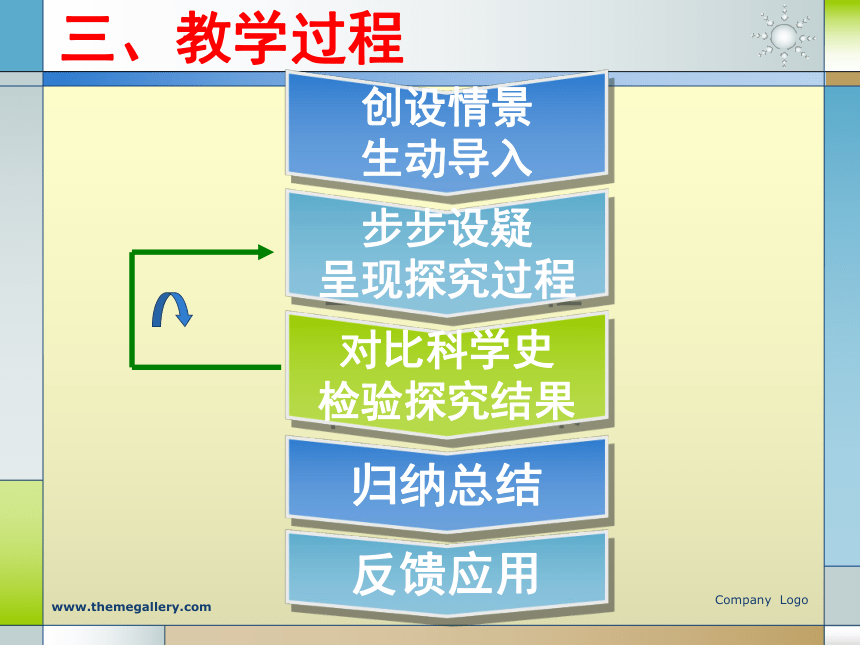 三、教学过程

创设情景
生动导入

步步设疑
呈现探究过程

对比科学史
检验探究结果

归纳总结

反馈应用

www.themegallery.com

Company Logo